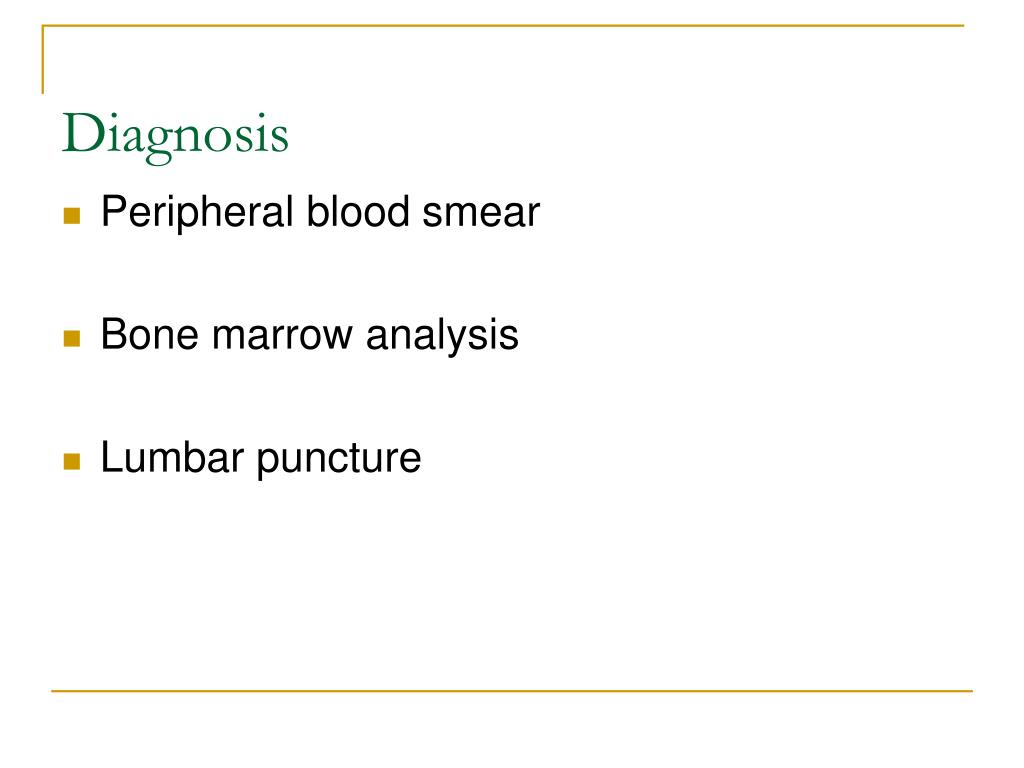 Diagnosis

Peripheral blood smear

Bone marrow analysis

Lumbar puncture